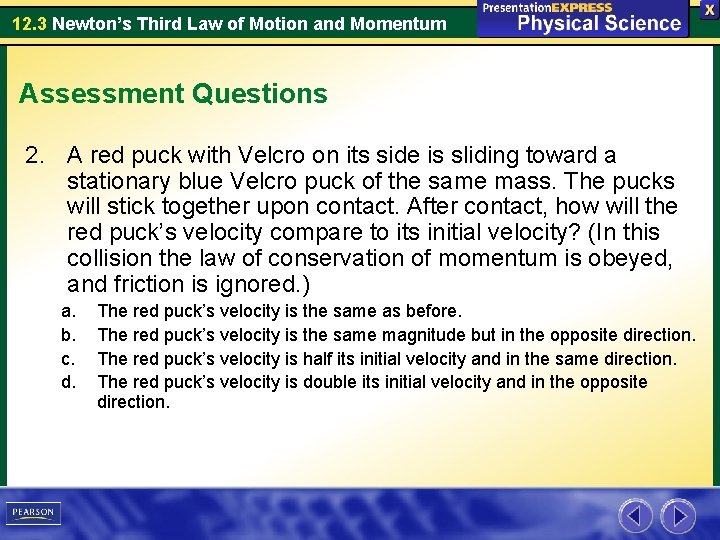 12.3 Newton's Third Law of Motion and Momentum

PresentationEXPRESS
Physical Science

X

Assessment Questions

2. A red puck with Velcro on its side is sliding toward a stationary blue Velcro puck of the same mass. The pucks will stick together upon contact. After contact, how will the red puck's velocity compare to its initial velocity? (In this collision the law of conservation of momentum is obeyed, and friction is ignored.)

a. The red puck's velocity is the same as before.
b. The red puck's velocity is the same magnitude but in the opposite direction.
c. The red puck's velocity is half its initial velocity and in the same direction.
d. The red puck's velocity is double its initial velocity and in the opposite direction.

PEARSON